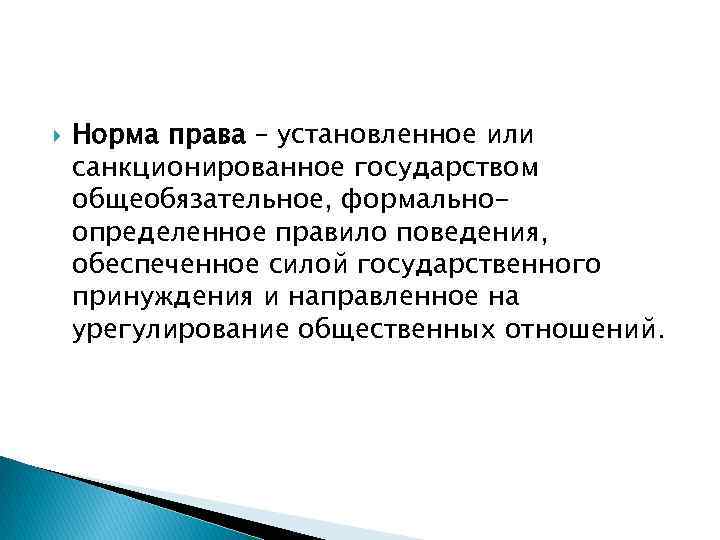 Норма права – установленное или санкционированное государством общеобязательное, формально-определенное правило поведения, обеспеченное силой государственного принуждения и направленное на урегулирование общественных отношений.